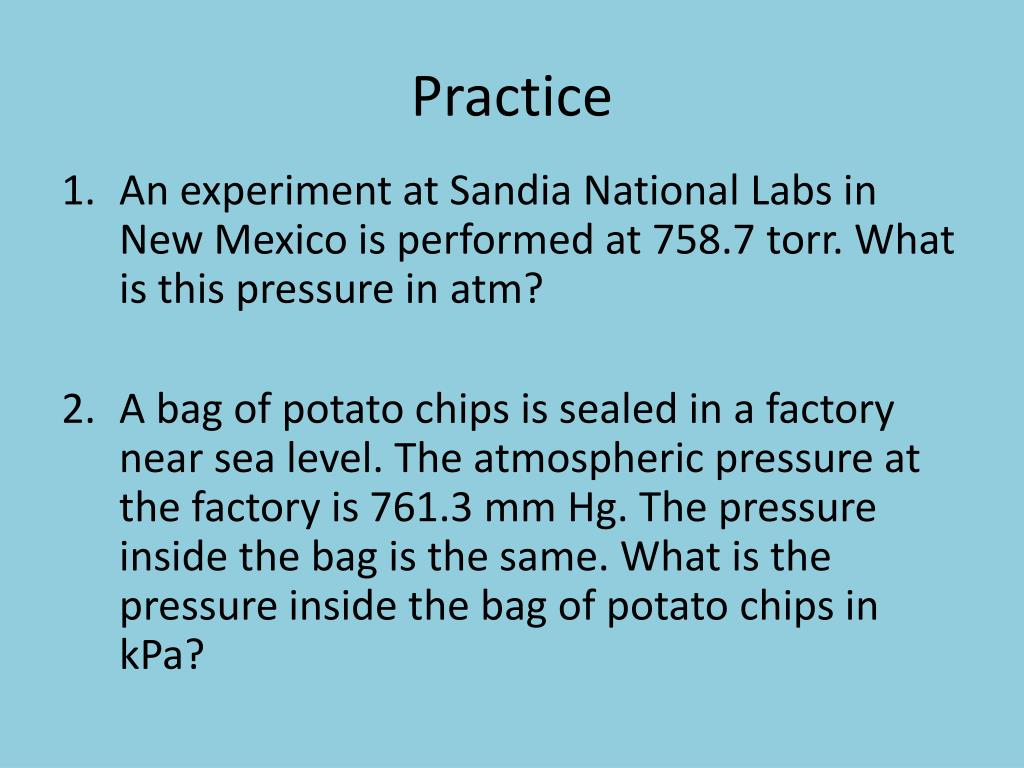 Practice

1. An experiment at Sandia National Labs in New Mexico is performed at 758.7 torr. What is this pressure in atm?

2. A bag of potato chips is sealed in a factory near sea level. The atmospheric pressure at the factory is 761.3 mm Hg. The pressure inside the bag is the same. What is the pressure inside the bag of potato chips in kPa?